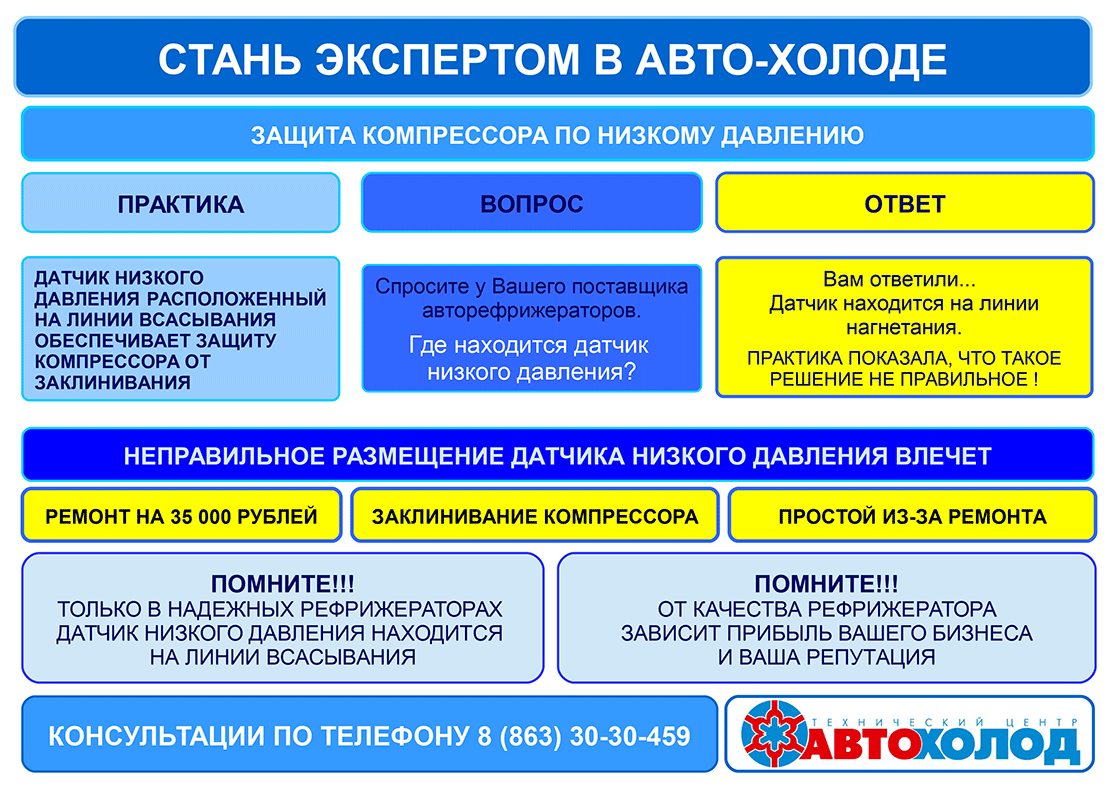 СТАНЬ ЭКСПЕРТОМ В АВТО-ХОЛОДЕ

ЗАЩИТА КОМПРЕССОРА ПО НИЗКОМУ ДАВЛЕНИЮ

ПРАКТИКА

ВОПРОС

ОТВЕТ

ДАТЧИК НИЗКОГО ДАВЛЕНИЯ РАСПОЛОЖЕННЫЙ НА ЛИНИИ ВСАСЫВАНИЯ ОБЕСПЕЧИВАЕТ ЗАЩИТУ КОМПРЕССОРА ОТ ЗАКЛИНИВАНИЯ

Спросите у Вашего поставщика авторефрижераторов.

Где находится датчик низкого давления?

Вам ответили...
Датчик находится на линии нагнетания.

ПРАКТИКА ПОКАЗАЛА, ЧТО ТАКОЕ РЕШЕНИЕ НЕ ПРАВИЛЬНОЕ !

НЕПРАВИЛЬНОЕ РАЗМЕЩЕНИЕ ДАТЧИКА НИЗКОГО ДАВЛЕНИЯ ВЛЕЧЕТ

РЕМОНТ НА 35 000 РУБЛЕЙ

ЗАКЛИНИВАНИЕ КОМПРЕССОРА

ПРОСТОЙ ИЗ-ЗА РЕМОНТА

ПОМНИТЕ!!!
ТОЛЬКО В НАДЕЖНЫХ РЕФРИЖЕРАТОРАХ ДАТЧИК НИЗКОГО ДАВЛЕНИЯ НАХОДИТСЯ НА ЛИНИИ ВСАСЫВАНИЯ

ПОМНИТЕ!!!
ОТ КАЧЕСТВА РЕФРИЖЕРАТОРА ЗАВИСИТ ПРИБЫЛЬ ВАШЕГО БИЗНЕСА И ВАША РЕПУТАЦИЯ

КОНСУЛЬТАЦИИ ПО ТЕЛЕФОНУ 8 (863) 30-30-459

ТЕХНИЧЕСКИЙ ЦЕНТР
АВТОХОЛОД